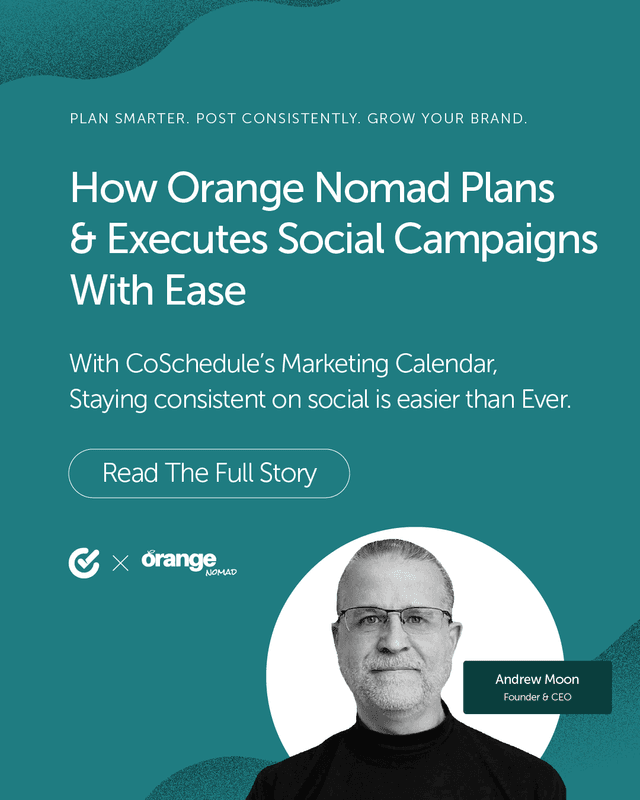 PLAN SMARTER. POST CONSISTENTLY. GROW YOUR BRAND.

How Orange Nomad Plans & Executes Social Campaigns With Ease

With CoSchedule's Marketing Calendar, Staying consistent on social is easier than Ever.

Read The Full Story

× orange NOMAD

Andrew Moon
Founder & CEO